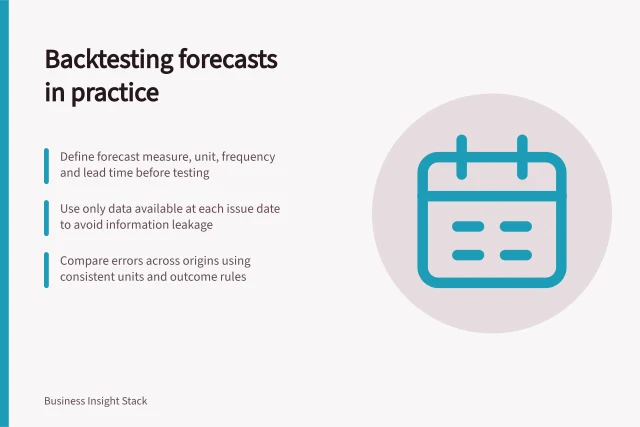 Backtesting forecasts in practice

Define forecast measure, unit, frequency and lead time before testing

Use only data available at each issue date to avoid information leakage

Compare errors across origins using consistent units and outcome rules

Business Insight Stack